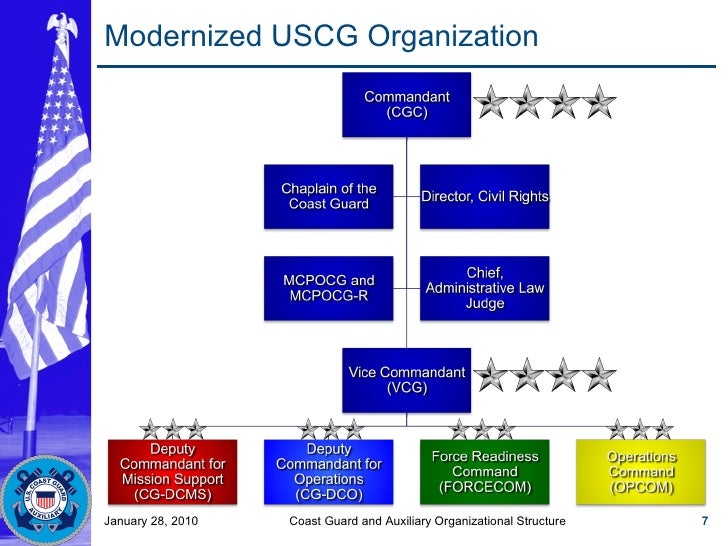 Modernized USCG Organization

Commandant (CGC)

Chaplain of the Coast Guard

Director, Civil Rights

MCPOCG and MCPOCG-R

Chief, Administrative Law Judge

Vice Commandant (VCG)

Deputy Commandant for Mission Support (CG-DCMS)

Deputy Commandant for Operations (CG-DCO)

Force Readiness Command (FORCECOM)

Operations Command (OPCOM)

U.S. COAST GUARD AUXILIARY

January 28, 2010

Coast Guard and Auxiliary Organizational Structure

7